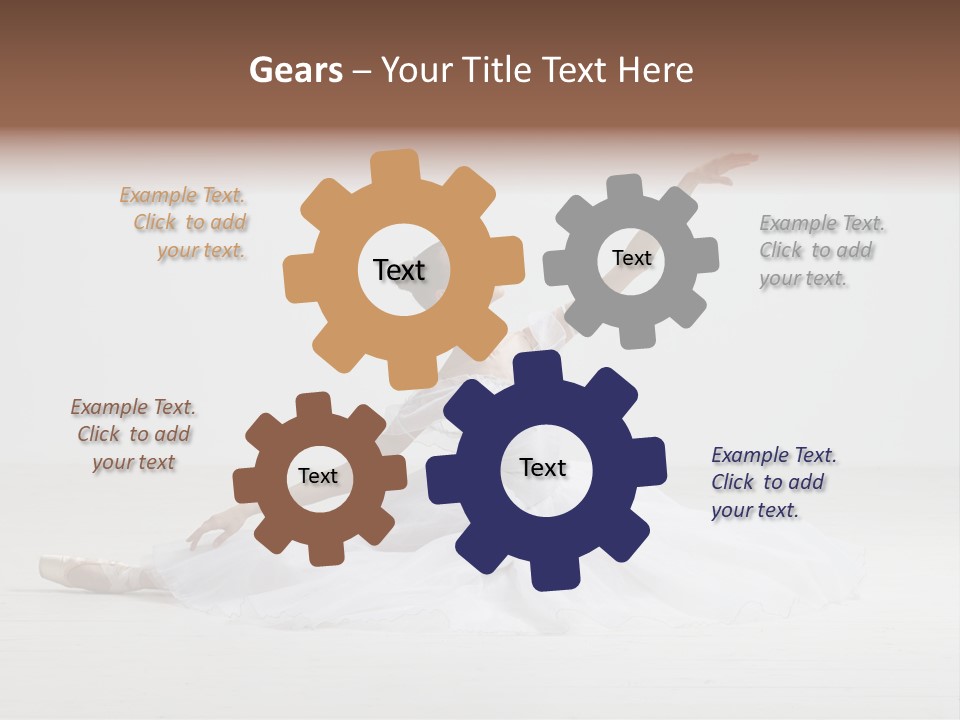 Gears – Your Title Text Here

Example Text. Click to add your text.

Text

Text

Example Text. Click to add your text.

Example Text. Click to add your text

Text

Text

Example Text. Click to add your text.